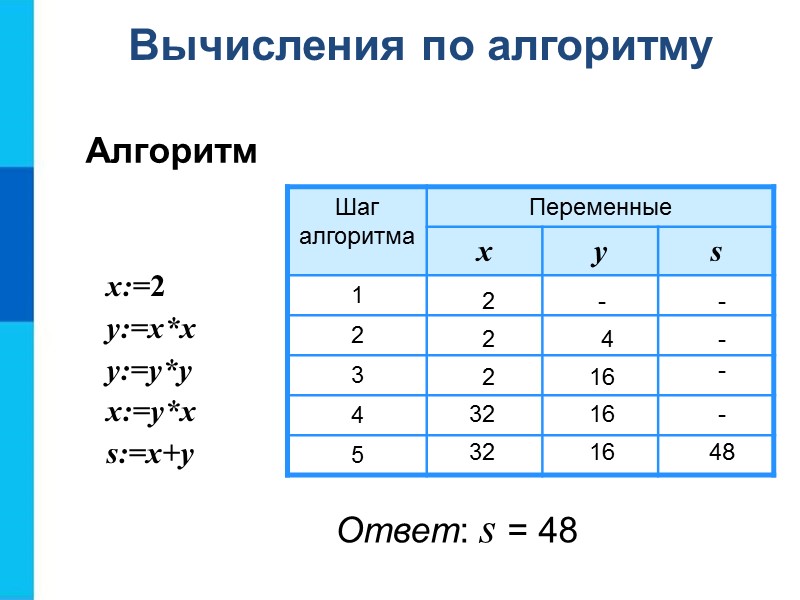 Вычисления по алгоритму

Алгоритм

x:=2
y:=x*x
y:=y*y
x:=y*x
s:=x+y

| Шаг алгоритма | Переменные | | |
|---|---|---|---|
| | x | y | s |
| 1 | 2 | - | - |
| 2 | 2 | 4 | - |
| 3 | 2 | 16 | - |
| 4 | 32 | 16 | - |
| 5 | 32 | 16 | 48 |

Ответ: $s$ = 48